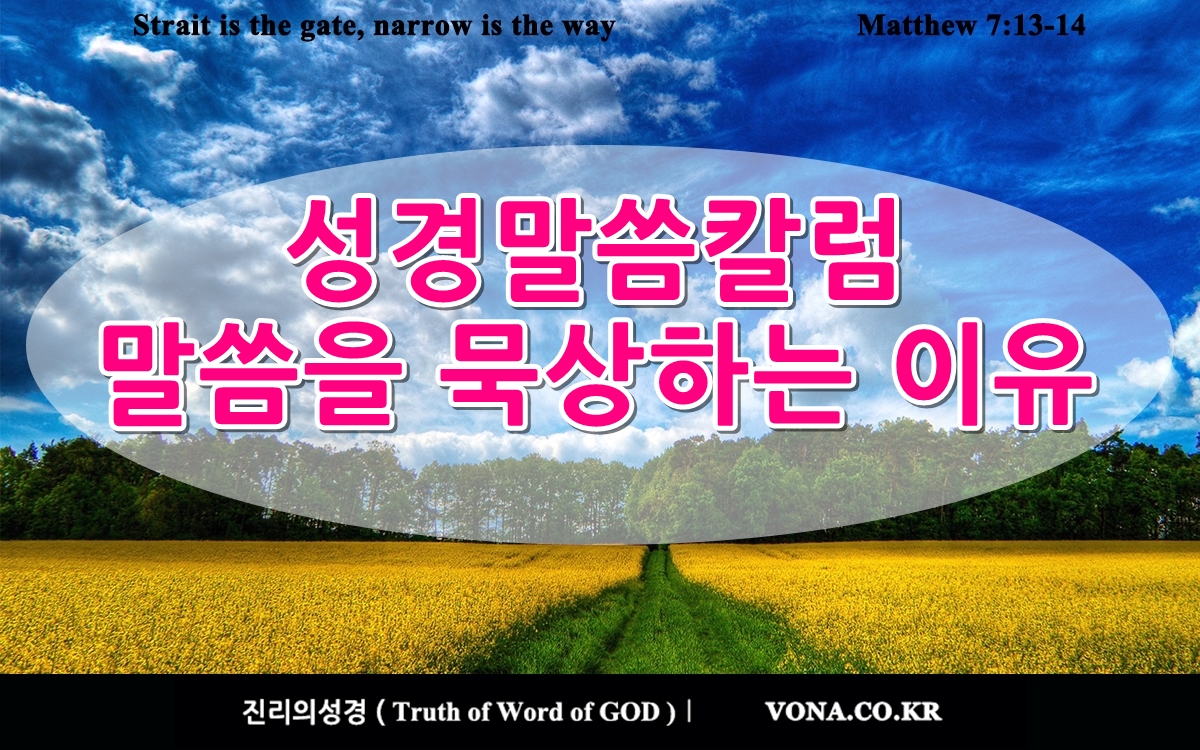 Strait is the gate, narrow is the way Matthew 7:13-14

성경말씀칼럼
말씀을 묵상하는 이유

진리의성경 ( Truth of Word of GOD ) | VONA.CO.KR